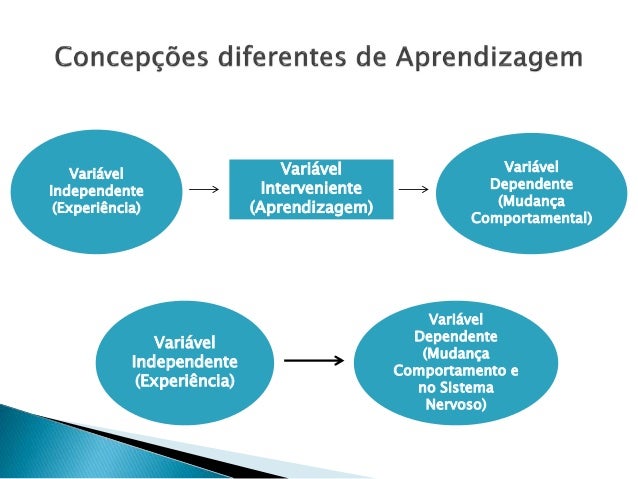 Concepções diferentes de Aprendizagem

Variável Independente (Experiência)

Variável Interveniente (Aprendizagem)

Variável Dependente (Mudança Comportamental)

Variável Independente (Experiência)

Variável Dependente (Mudança Comportamento e no Sistema Nervoso)